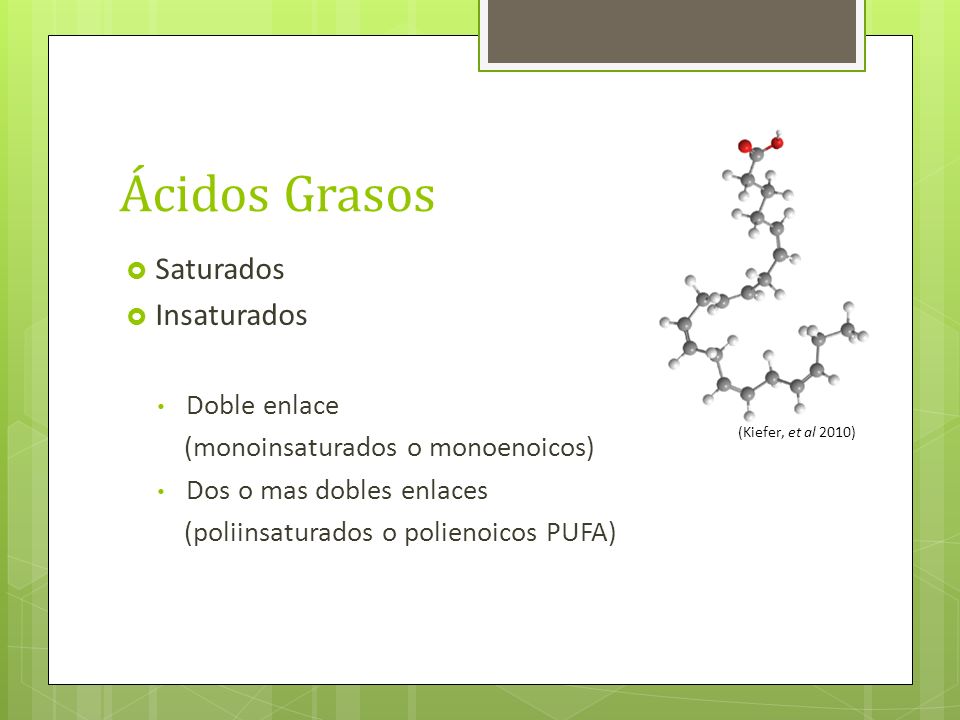 Ácidos Grasos

Saturados

Insaturados

• Doble enlace
(monoinsaturados o monoenoicos)

• Dos o mas dobles enlaces
(poliinsaturados o polienoicos PUFA)

(Kiefer, et al 2010)